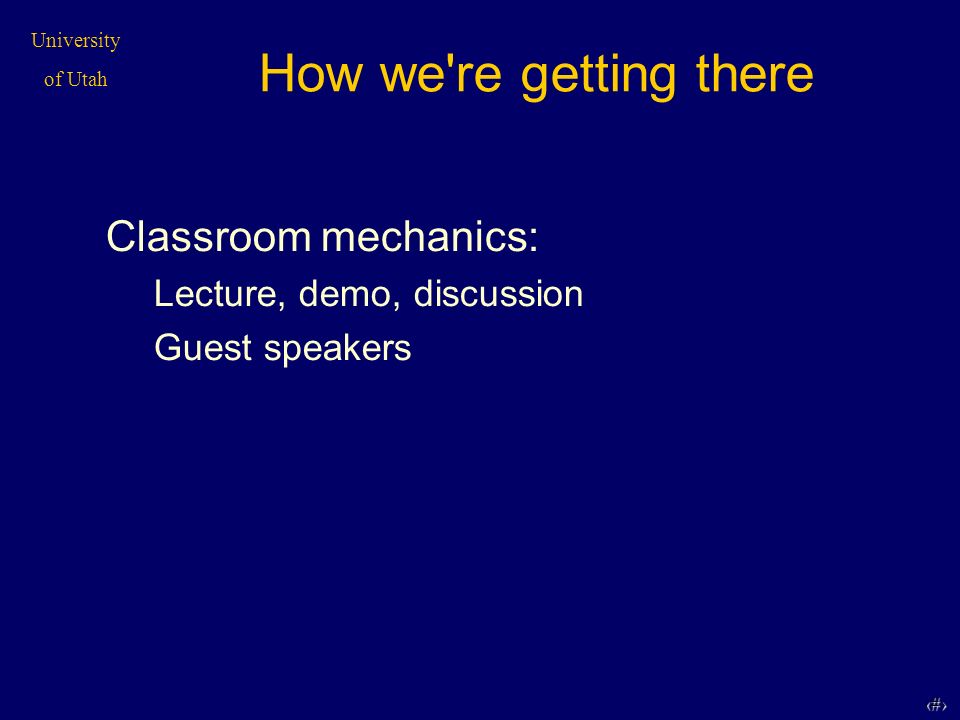 University of Utah

How we're getting there

Classroom mechanics:

Lecture, demo, discussion

Guest speakers

‹#›